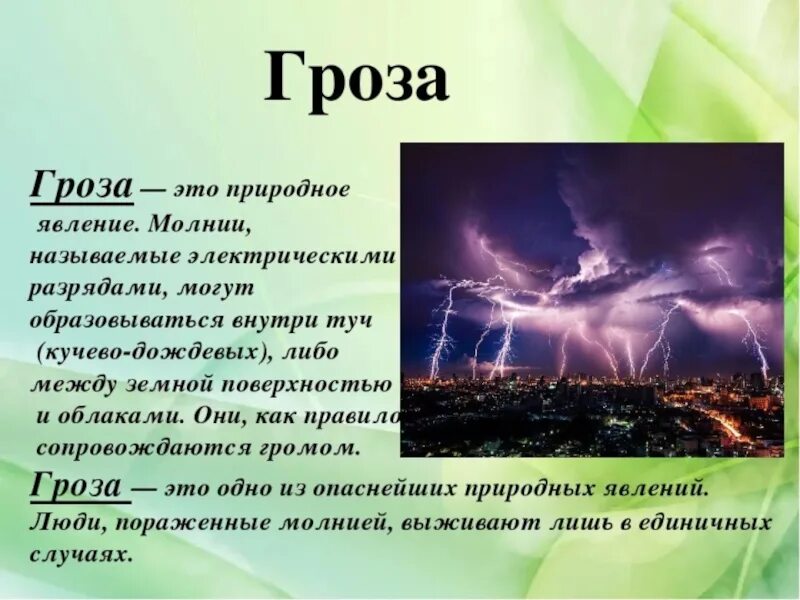 Гроза

Гроза — это природное явление. Молнии, называемые электрическими разрядами, могут образовываться внутри туч (кучево-дождевых), либо между земной поверхностью и облаками. Они, как правило сопровождаются громом.

Гроза — это одно из опаснейших природных явлений. Люди, пораженные молнией, выживают лишь в единичных случаях.